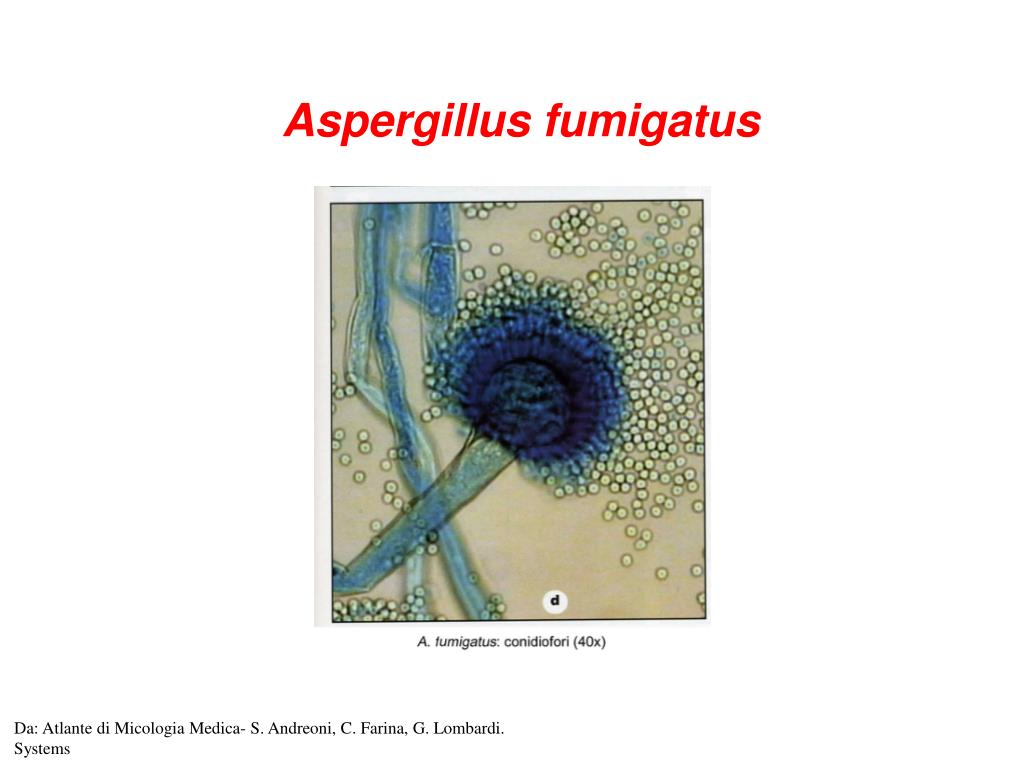 Aspergillus fumigatus

d

A. fumigatus: conidiofori (40x)

Da: Atlante di Micologia Medica- S. Andreoni, C. Farina, G. Lombardi. Systems